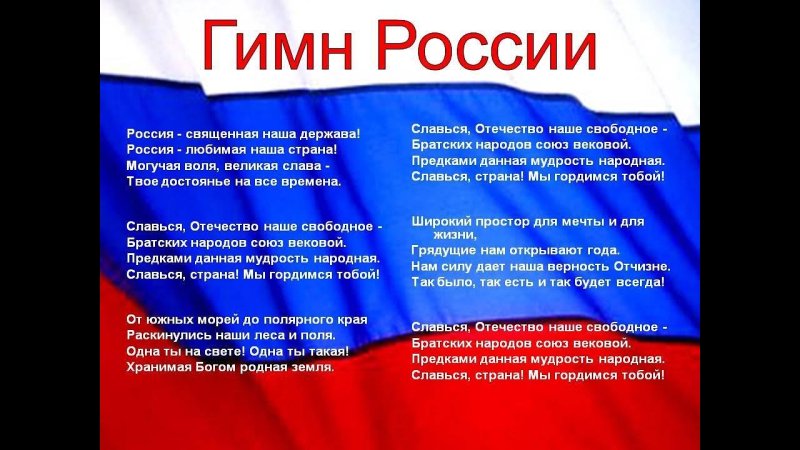 Гимн России

Россия - священная наша держава!
Россия - любимая наша страна!
Могучая воля, великая слава -
Твое достоянье на все времена.

Славься, Отечество наше свободное -
Братских народов союз вековой.
Предками данная мудрость народная.
Славься, страна! Мы гордимся тобой!

От южных морей до полярного края
Раскинулись наши леса и поля.
Одна ты на свете! Одна ты такая!
Хранимая Богом родная земля.

Славься, Отечество наше свободное -
Братских народов союз вековой.
Предками данная мудрость народная.
Славься, страна! Мы гордимся тобой!

Широкий простор для мечты и для жизни,
Грядущие нам открывают года.
Нам силу дает наша верность Отчизне.
Так было, так есть и так будет всегда!

Славься, Отечество наше свободное -
Братских народов союз вековой.
Предками данная мудрость народная.
Славься, страна! Мы гордимся тобой!